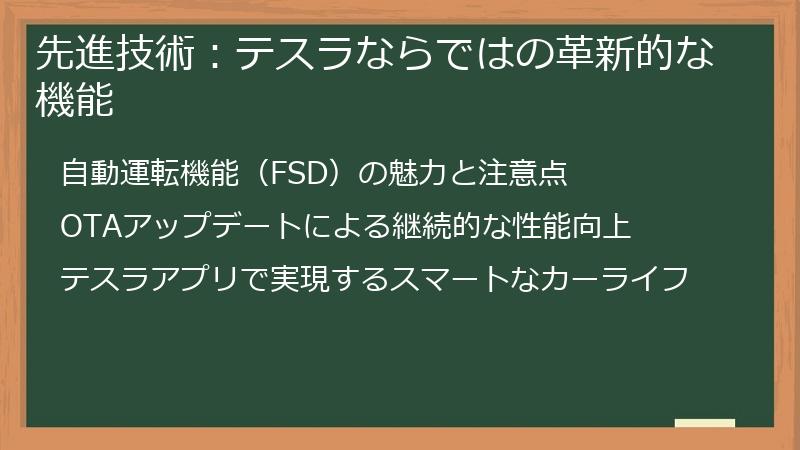 先進技術：テスラならではの革新的な機能

自動運転機能（FSD）の魅力と注意点

OTAアップデートによる継続的な性能向上

テスラアプリで実現するスマートなカーライフ